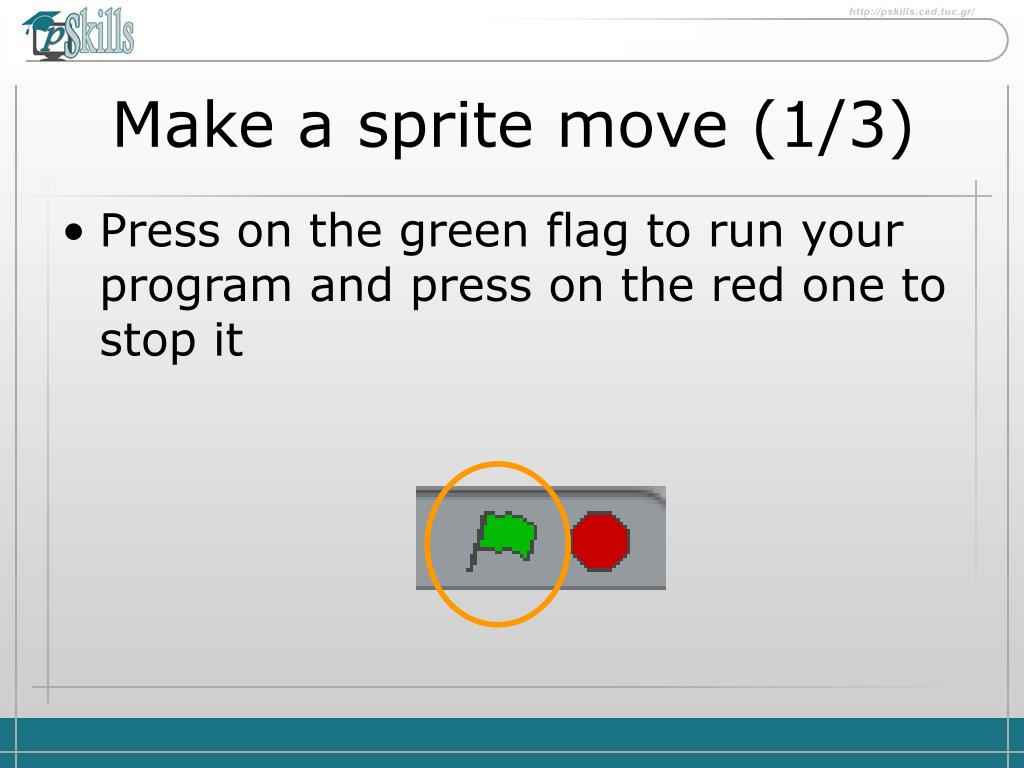 pSkills

http://pskills.ced.tuc.gr/

Make a sprite move (1/3)

• Press on the green flag to run your program and press on the red one to stop it